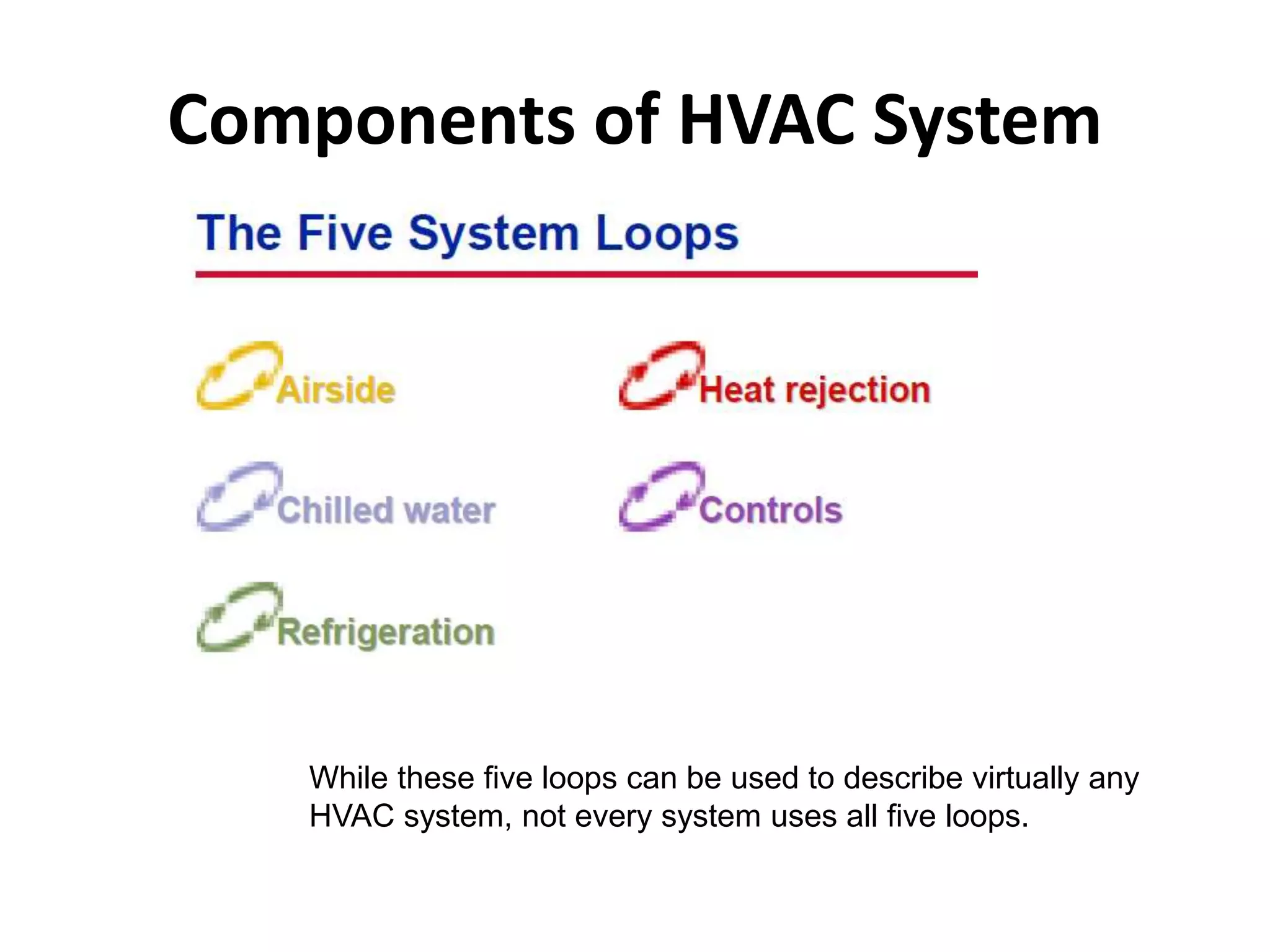 Components of HVAC System

The Five System Loops

Airside

Chilled water

Refrigeration

Heat rejection

Controls

While these five loops can be used to describe virtually any HVAC system, not every system uses all five loops.